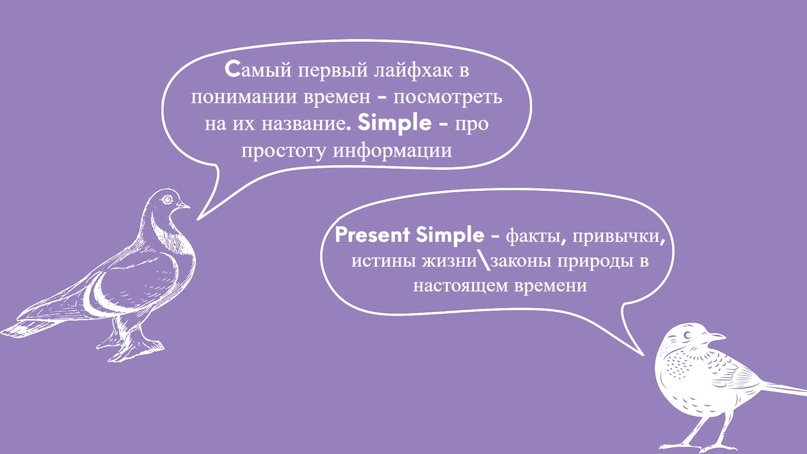 Самый первый лайфхак в понимании времен - посмотреть на их название. Simple - про простоту информации

Present Simple - факты, привычки, истины жизни\законы природы в настоящем времени